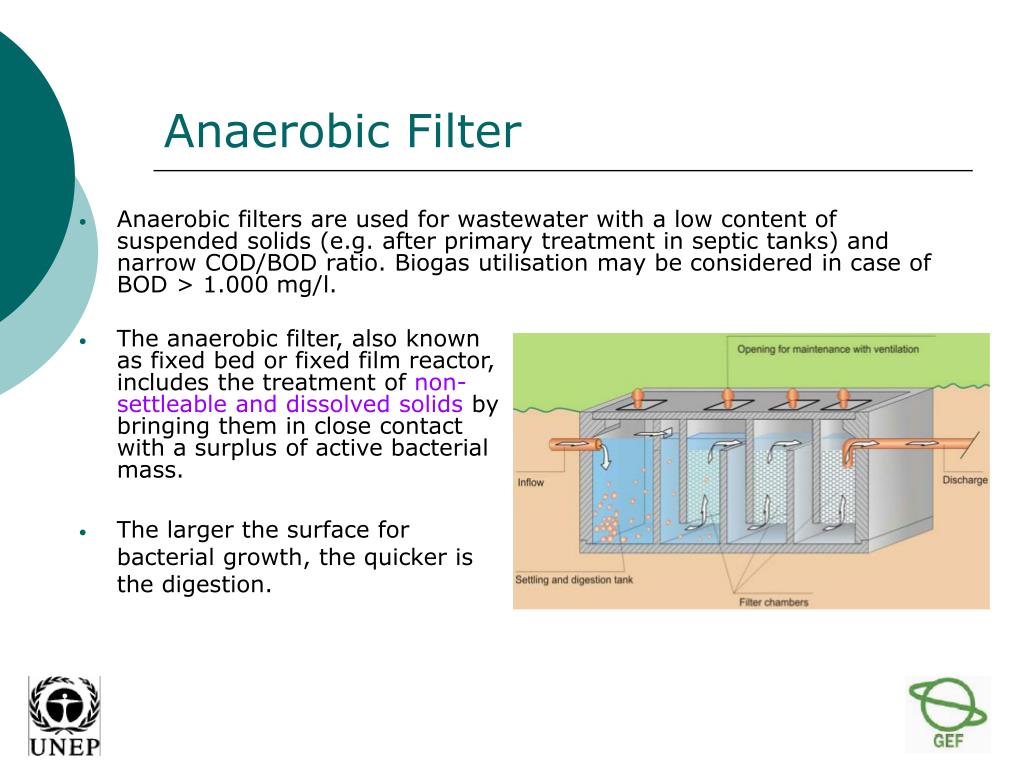 Anaerobic Filter

• Anaerobic filters are used for wastewater with a low content of suspended solids (e.g. after primary treatment in septic tanks) and narrow COD/BOD ratio. Biogas utilisation may be considered in case of BOD > 1.000 mg/l.

• The anaerobic filter, also known as fixed bed or fixed film reactor, includes the treatment of non-settleable and dissolved solids by bringing them in close contact with a surplus of active bacterial mass.

• The larger the surface for bacterial growth, the quicker is the digestion.

Opening for maintenance with ventilation

Inflow

Discharge

Settling and digestion tank

Filter chambers

UNEP

GEF